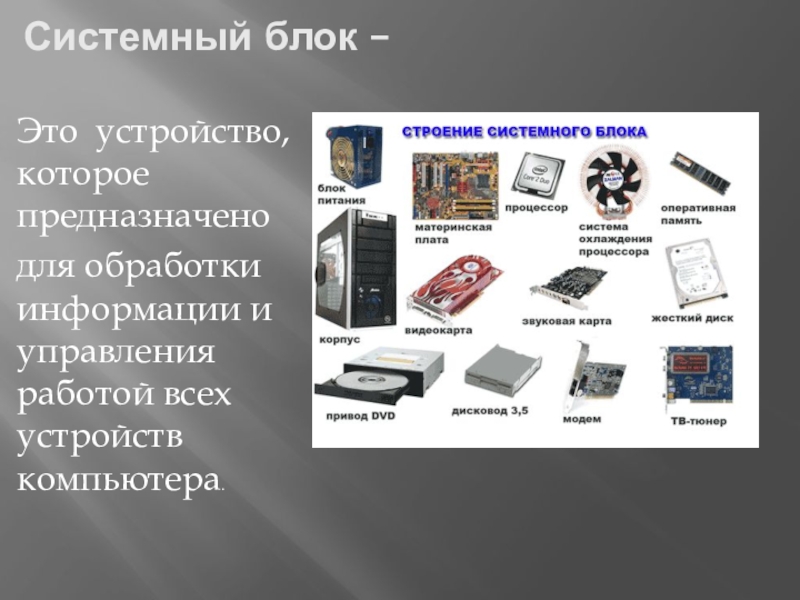 Системный блок –

Это устройство, которое предназначено

для обработки информации и управления работой всех устройств компьютера.

СТРОЕНИЕ СИСТЕМНОГО БЛОКА

блок питания

материнская плата

процессор

система охлаждения процессора

оперативная память

корпус

видеокарта

звуковая карта

жесткий диск

привод DVD

дисковод 3,5

модем

ТВ-тюнер